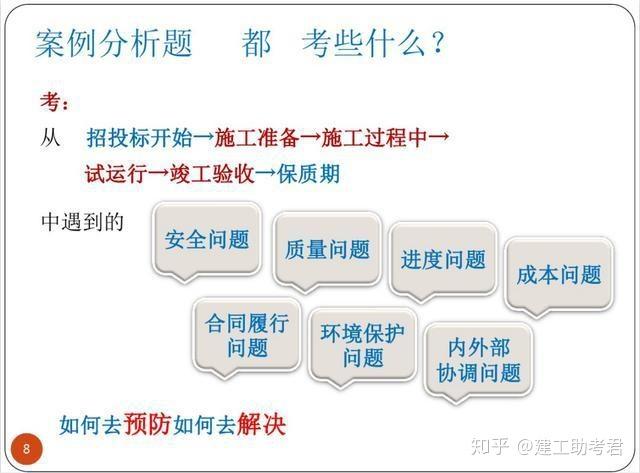 案例分析题　都　考些什么？

考：

从　招投标开始→施工准备→施工过程中→试运行→竣工验收→保质期

中遇到的

安全问题

质量问题

进度问题

成本问题

合同履行问题

环境保护问题

内外部协调问题

如何去预防如何去解决

8

知乎 @建工助考君